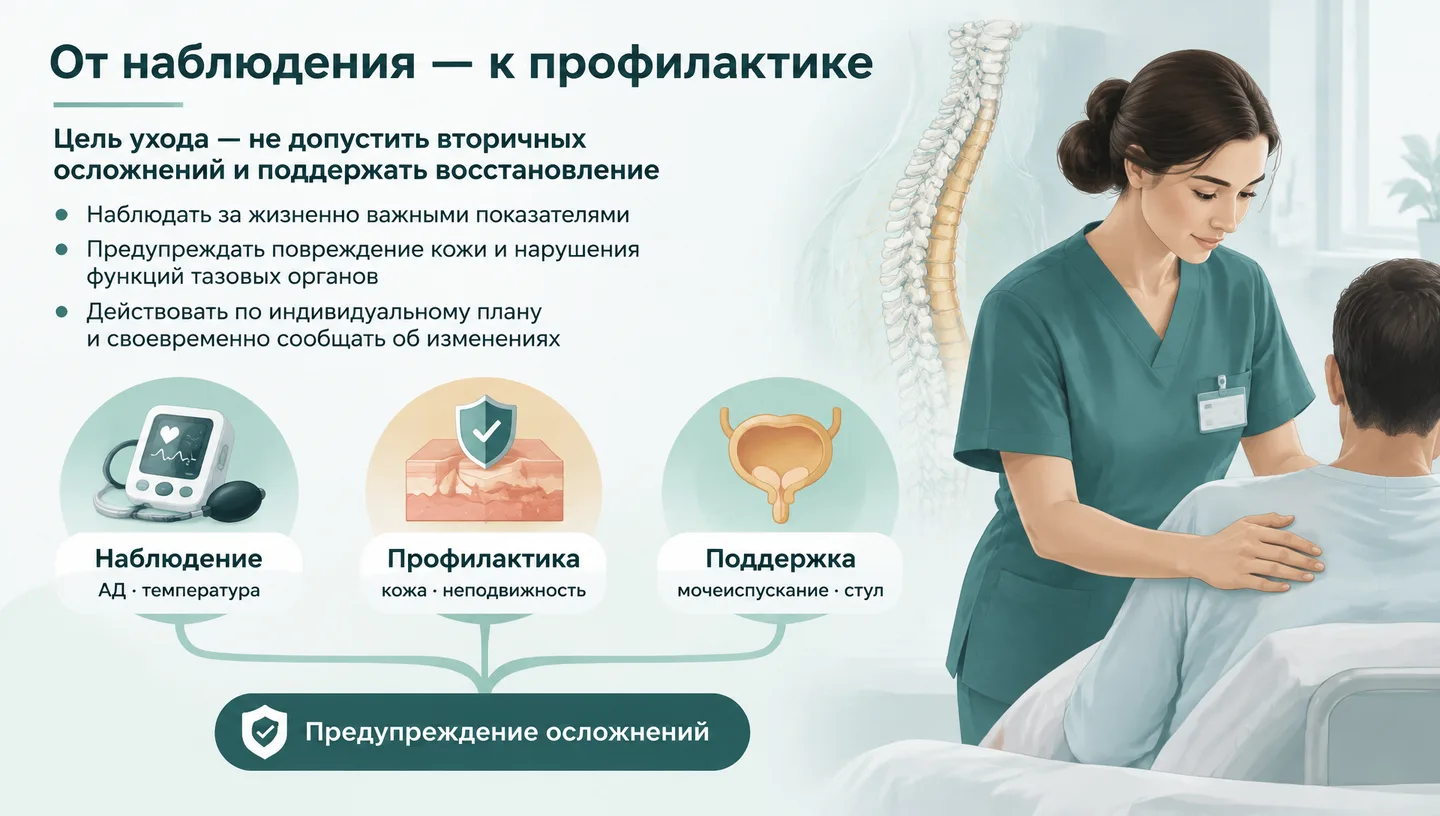 От наблюдения — к профилактике

Цель ухода — не допустить вторичных осложнений и поддержать восстановление

• Наблюдать за жизненно важными показателями
• Предупреждать повреждение кожи и нарушения функций тазовых органов
• Действовать по индивидуальному плану и своевременно сообщать об изменениях

Наблюдение
АД · температура

Профилактика
кожа · неподвижность

Поддержка
мочеиспускание · стул

Предупреждение осложнений